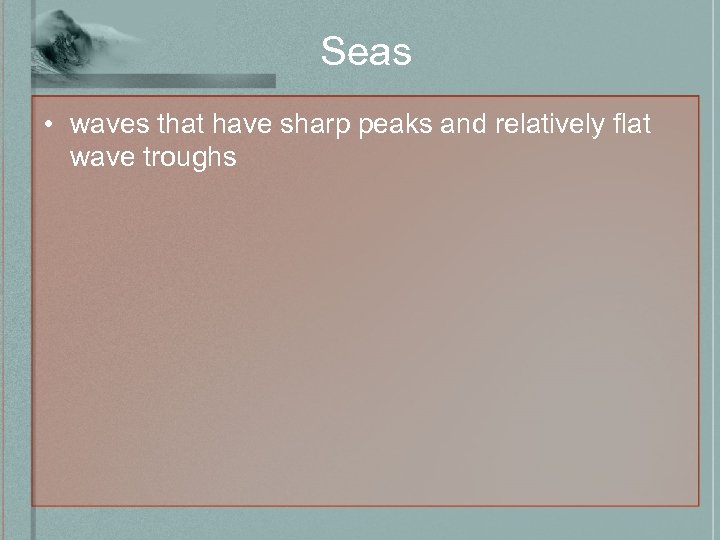 Seas

• waves that have sharp peaks and relatively flat wave troughs